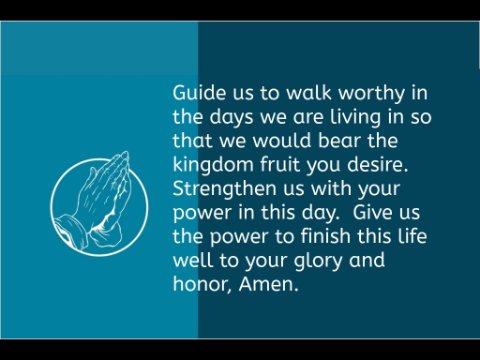 Guide us to walk worthy in the days we are living in so that we would bear the kingdom fruit you desire. Strengthen us with your power in this day. Give us the power to finish this life well to your glory and honor, Amen.